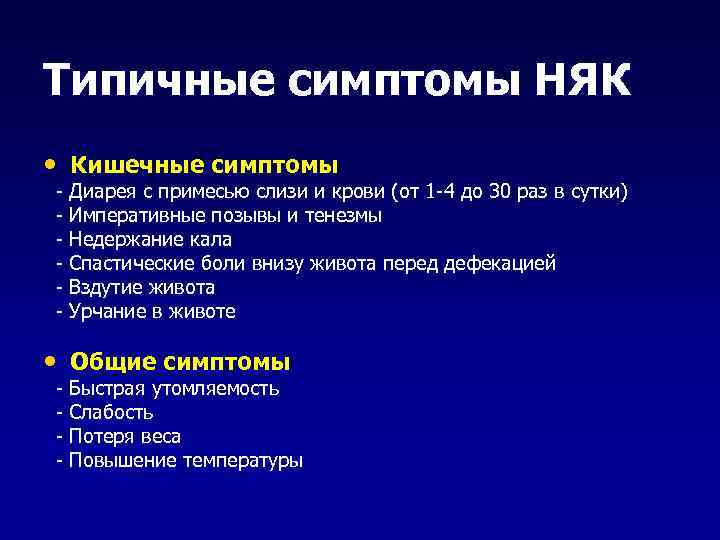 Типичные симптомы НЯК

• Кишечные симптомы
- Диарея с примесью слизи и крови (от 1-4 до 30 раз в сутки)
- Императивные позывы и тенезмы
- Недержание кала
- Спастические боли внизу живота перед дефекацией
- Вздутие живота
- Урчание в животе

• Общие симптомы
- Быстрая утомляемость
- Слабость
- Потеря веса
- Повышение температуры